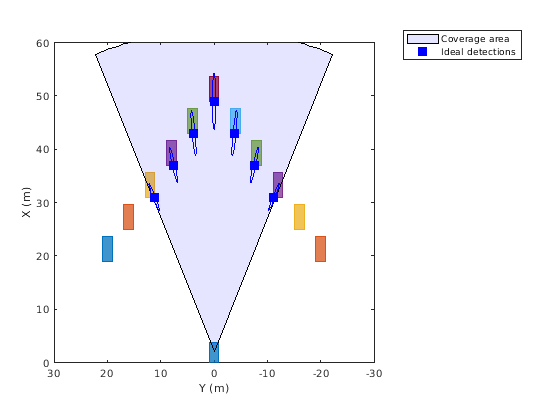 Coverage area
Ideal detections

60
50
40
30
20
10
0
X (m)

30
20
10
0
-10
-20
-30
Y (m)